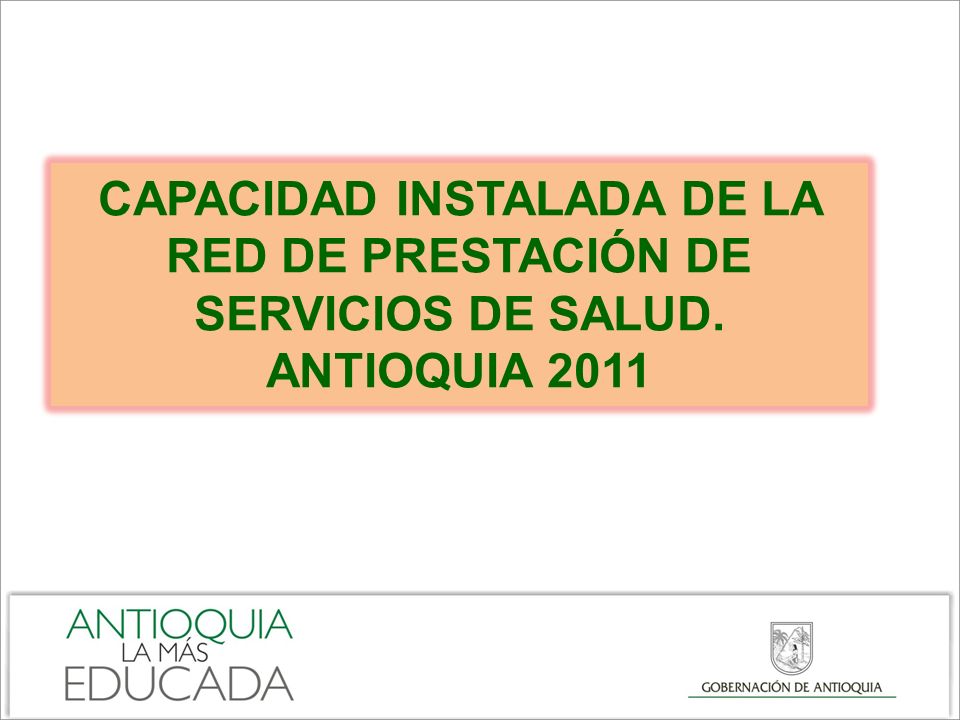 CAPACIDAD INSTALADA DE LA RED DE PRESTACIÓN DE SERVICIOS DE SALUD. ANTIOQUIA 2011

ANTIOQUIA
LA MÁS
EDUCADA

GOBERNACIÓN DE ANTIOQUIA